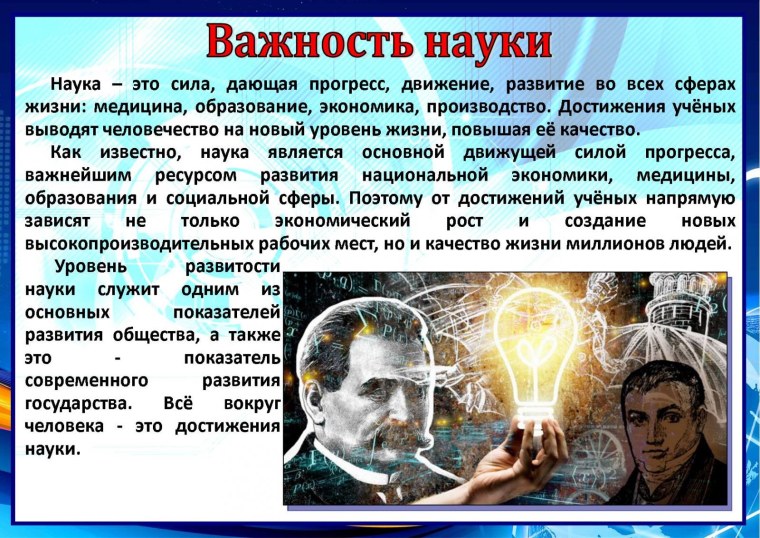 Важность науки

Наука – это сила, дающая прогресс, движение, развитие во всех сферах жизни: медицина, образование, экономика, производство. Достижения учёных выводят человечество на новый уровень жизни, повышая её качество.

Как известно, наука является основной движущей силой прогресса, важнейшим ресурсом развития национальной экономики, медицины, образования и социальной сферы. Поэтому от достижений учёных напрямую зависят не только экономический рост и создание новых высокопроизводительных рабочих мест, но и качество жизни миллионов людей.

Уровень развитости науки служит одним из основных показателей развития общества, а также это - показатель современного развития государства. Всё вокруг человека - это достижения науки.